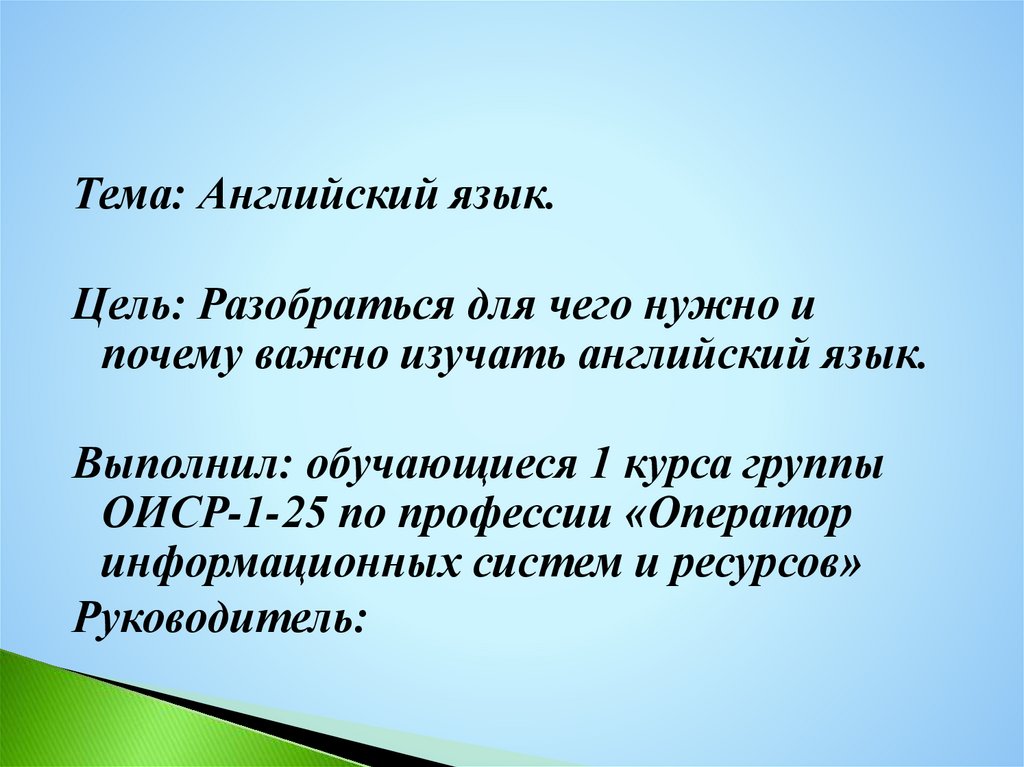 Тема: Английский язык.

Цель: Разобраться для чего нужно и почему важно изучать английский язык.

Выполнил: обучающиеся 1 курса группы ОИСР-1-25 по профессии «Оператор информационных систем и ресурсов»
Руководитель: